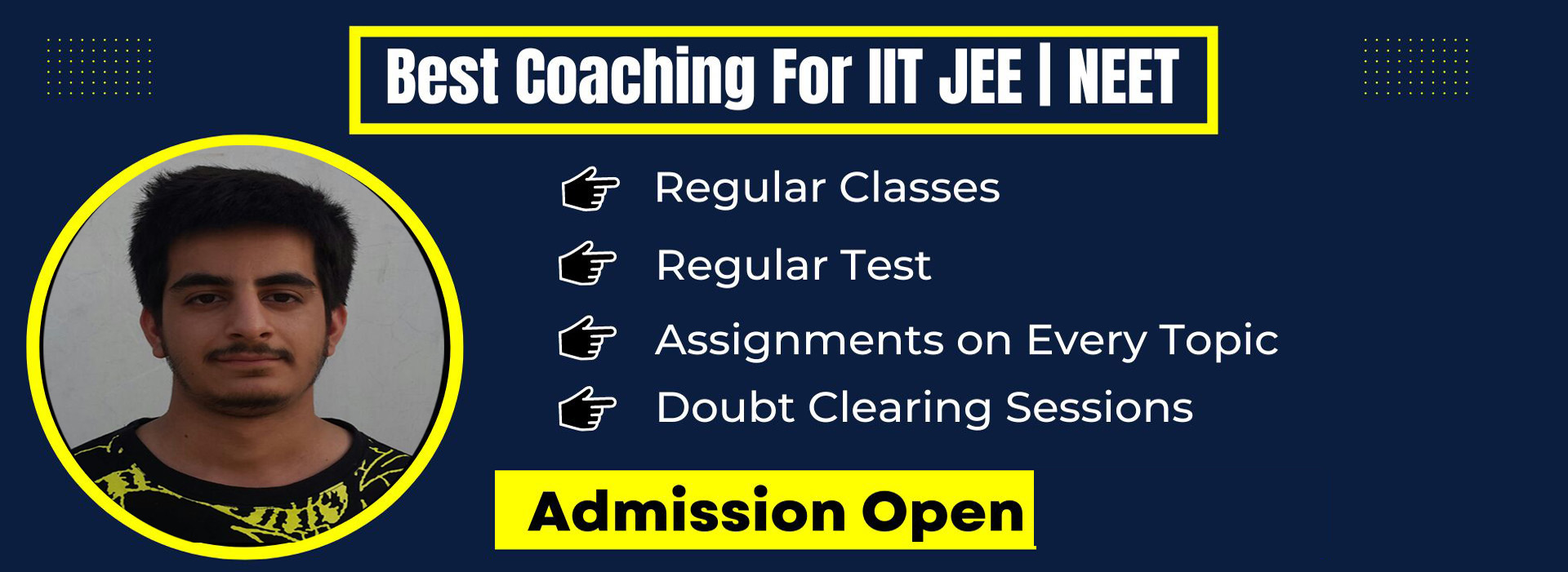 Best Coaching For IIT JEE | NEET

Regular Classes

Regular Test

Assignments on Every Topic

Doubt Clearing Sessions

Admission Open